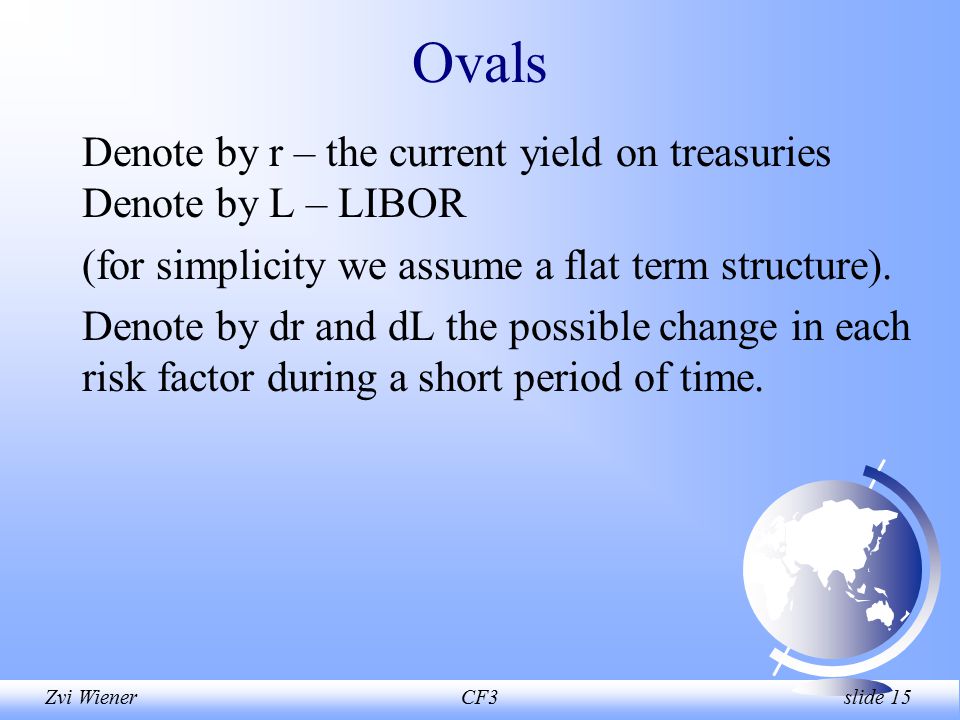 Ovals

Denote by r – the current yield on treasuries
Denote by L – LIBOR

(for simplicity we assume a flat term structure).

Denote by dr and dL the possible change in each risk factor during a short period of time.

Zvi Wiener CF3 slide 15